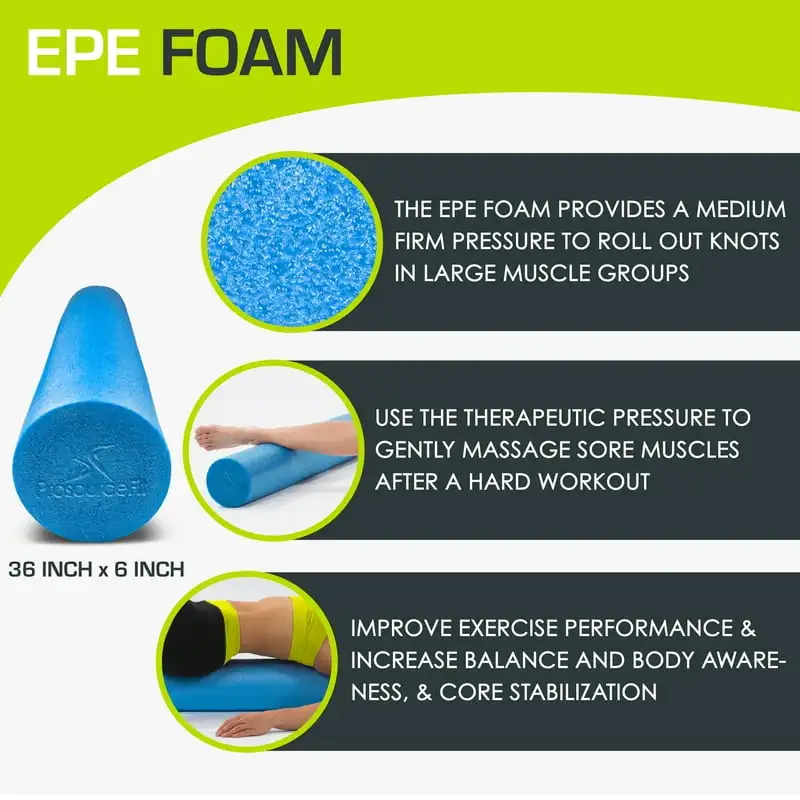 EPE FOAM

THE EPE FOAM PROVIDES A MEDIUM FIRM PRESSURE TO ROLL OUT KNOTS IN LARGE MUSCLE GROUPS

ProsourceFit

36 INCH x 6 INCH

USE THE THERAPEUTIC PRESSURE TO GENTLY MASSAGE SORE MUSCLES AFTER A HARD WORKOUT

IMPROVE EXERCISE PERFORMANCE & INCREASE BALANCE AND BODY AWARENESS, & CORE STABILIZATION